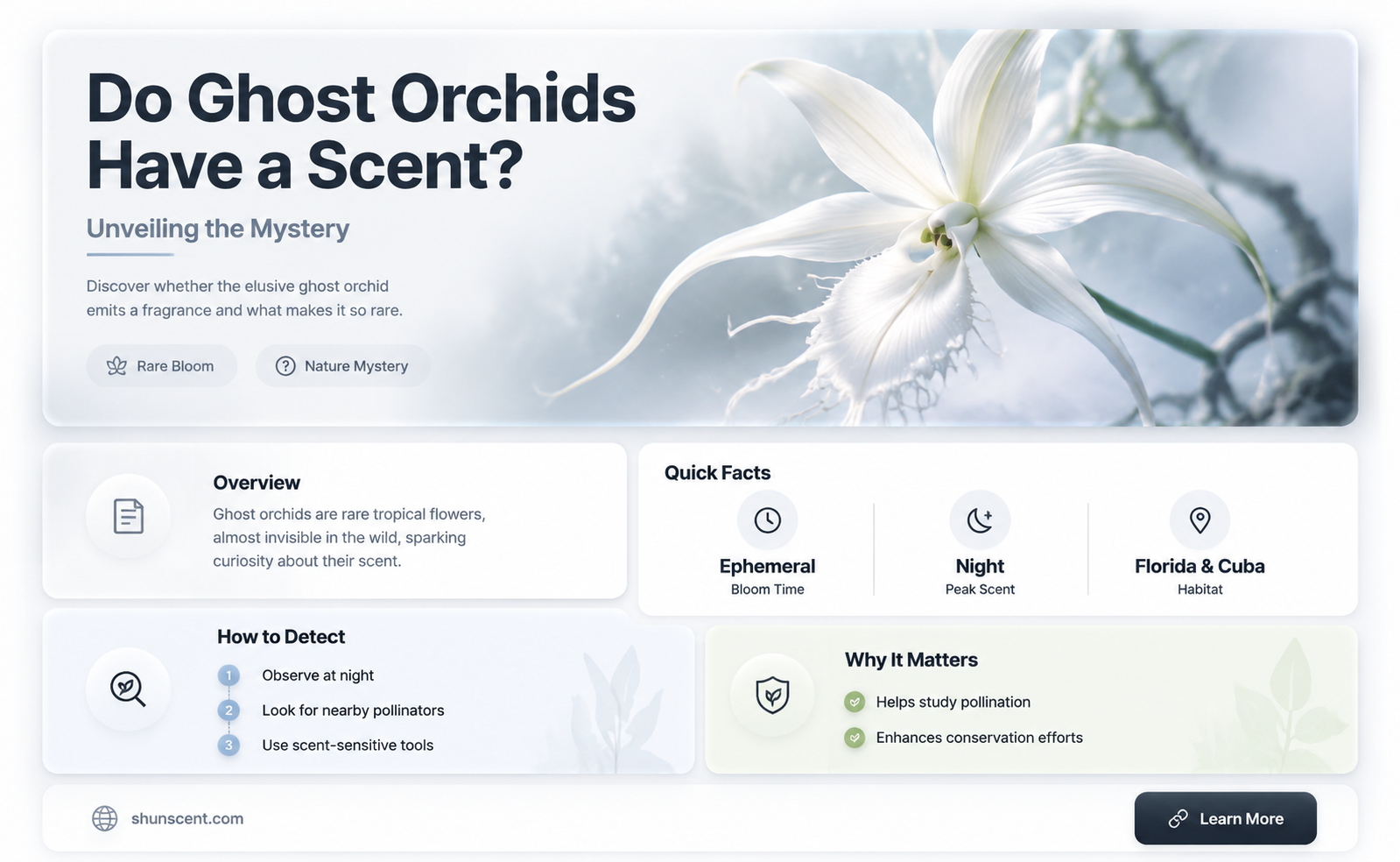 Do Ghost Orchids Have a Scent?

Unveiling the Mystery

Discover whether the elusive ghost orchid emits a fragrance and what makes it so rare.

Rare Bloom

Nature Mystery

Overview

Ghost orchids are rare tropical flowers, almost invisible in the wild, sparking curiosity about their scent.

Quick Facts

Ephemeral
Bloom Time

Night
Peak Scent

Florida & Cuba
Habitat

How to Detect

1 Observe at night
2 Look for nearby pollinators
3 Use scent-sensitive tools

Why It Matters

Helps study pollination
Enhances conservation efforts

shunscent.com

Learn More